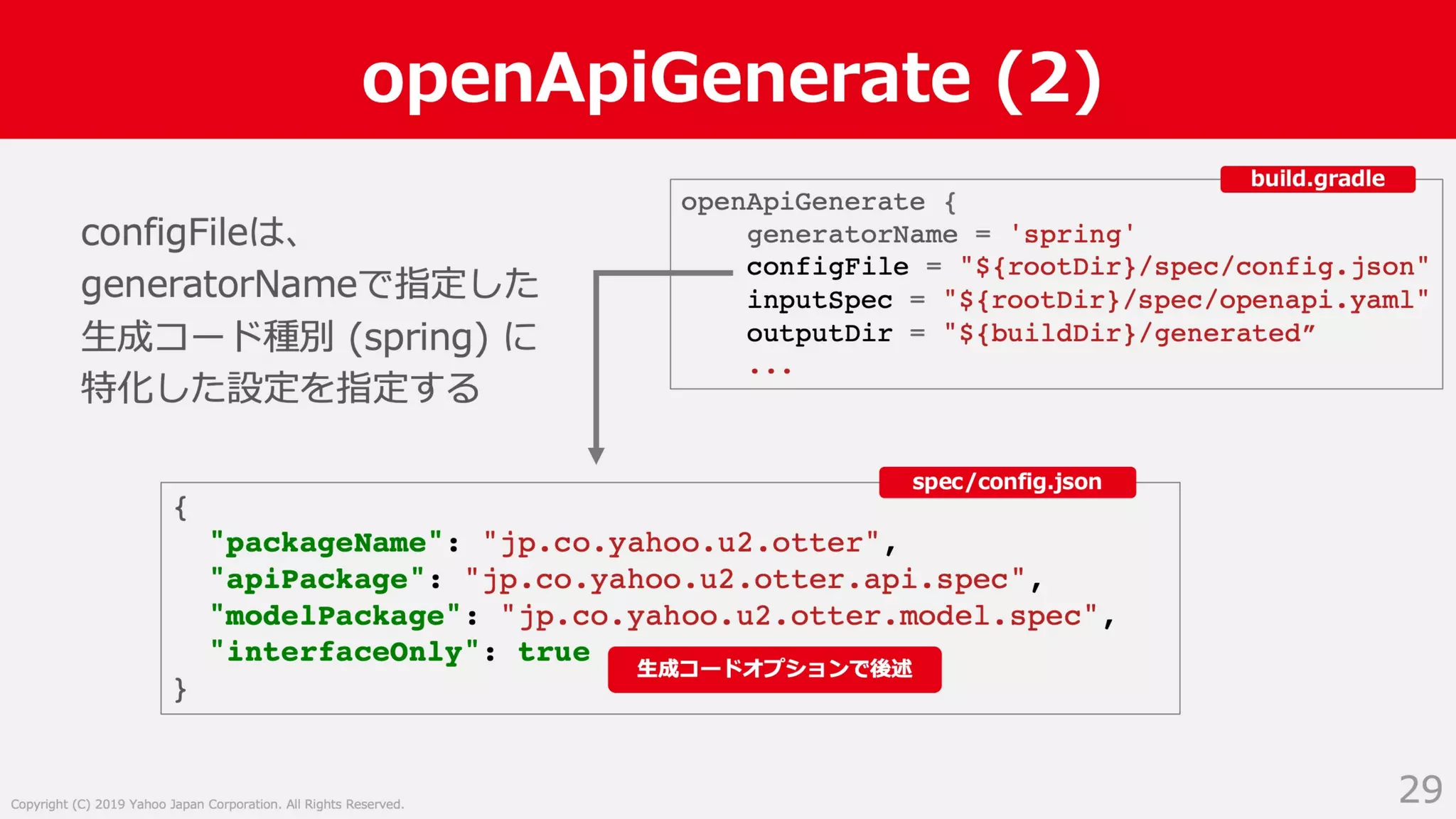 openApiGenerate (2)

configFileは、generatorNameで指定した生成コード種別 (spring) に特化した設定を指定する

build.gradle

openApiGenerate {
    generatorName = 'spring'
    configFile = "${rootDir}/spec/config.json"
    inputSpec = "${rootDir}/spec/openapi.yaml"
    outputDir = "${buildDir}/generated”
    ...

spec/config.json

{
  "packageName": "jp.co.yahoo.u2.otter",
  "apiPackage": "jp.co.yahoo.u2.otter.api.spec",
  "modelPackage": "jp.co.yahoo.u2.otter.model.spec",
  "interfaceOnly": true
}

生成コードオプションで後述

Copyright (C) 2019 Yahoo Japan Corporation. All Rights Reserved.

29